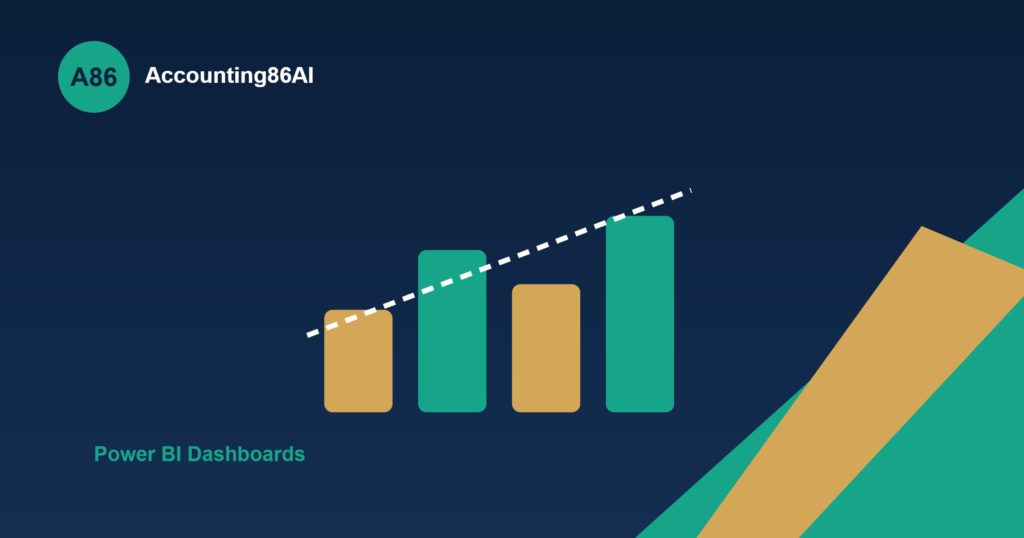 A86 Accounting86AI

Power BI Dashboards